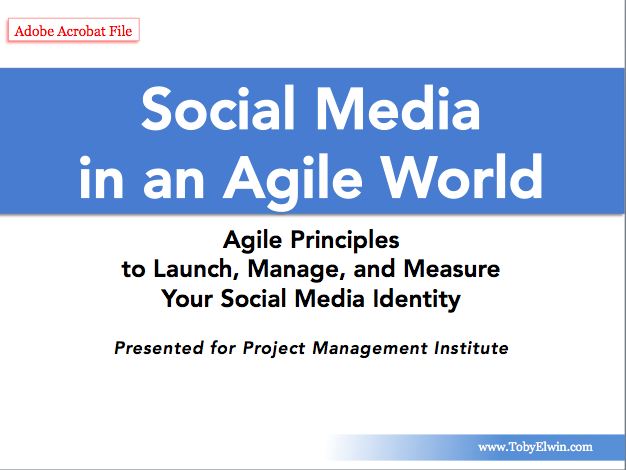 Adobe Acrobat File

Social Media in an Agile World

Agile Principles to Launch, Manage, and Measure Your Social Media Identity

Presented for Project Management Institute

www.TobyElwin.com